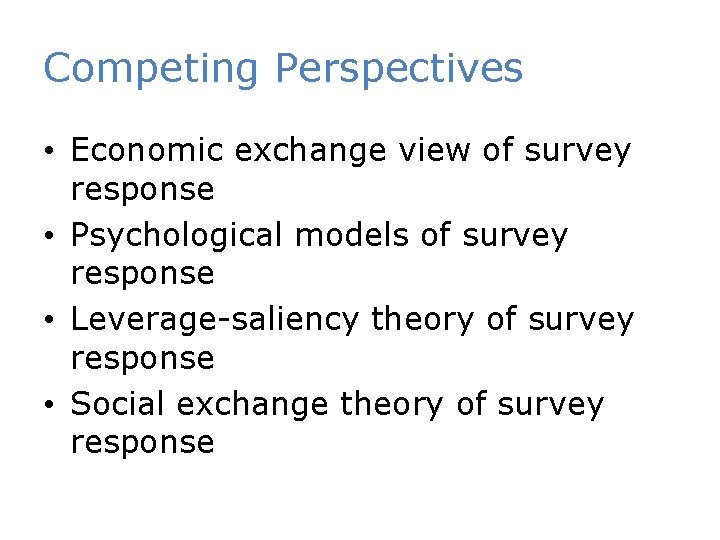 Competing Perspectives

• Economic exchange view of survey response
• Psychological models of survey response
• Leverage-saliency theory of survey response
• Social exchange theory of survey response